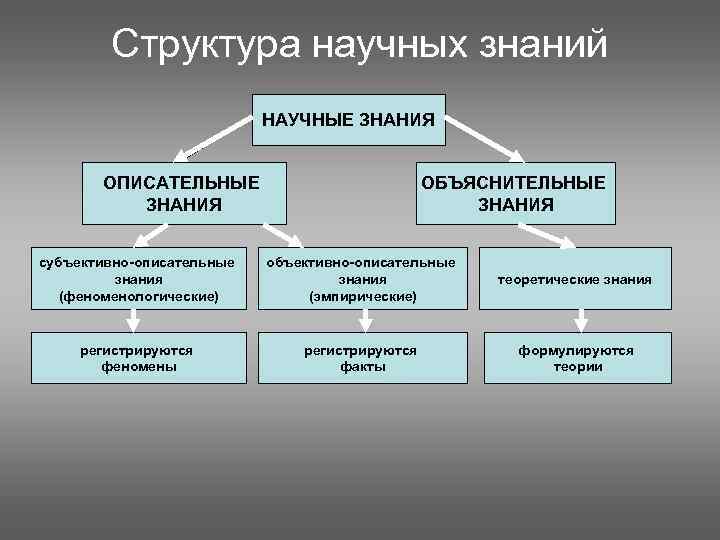 Структура научных знаний

НАУЧНЫЕ ЗНАНИЯ

ОПИСАТЕЛЬНЫЕ ЗНАНИЯ

ОБЪЯСНИТЕЛЬНЫЕ ЗНАНИЯ

субъективно-описательные знания (феноменологические)

объективно-описательные знания (эмпирические)

теоретические знания

регистрируются феномены

регистрируются факты

формулируются теории